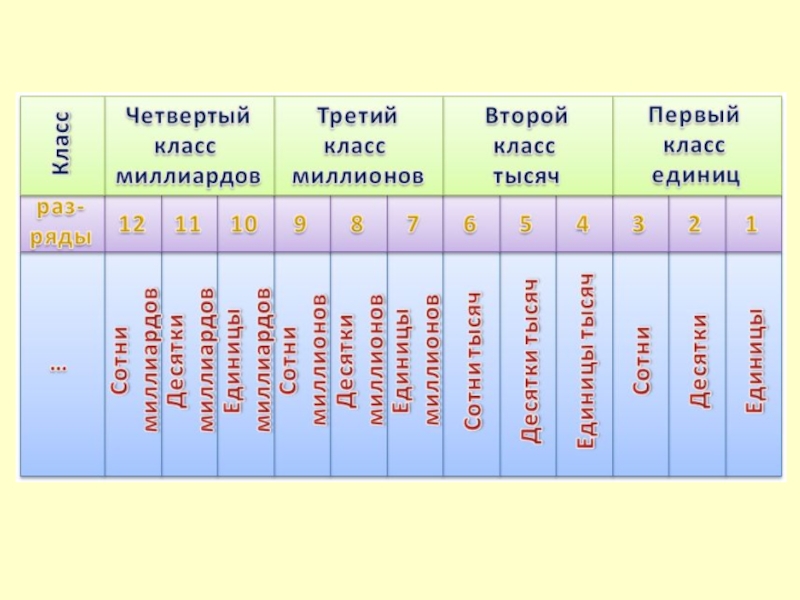 | Класс | Четвертый класс миллиардов | | | Третий класс миллионов | | | Второй класс тысяч | | | Первый класс единиц | | |
|---|---|---|---|---|---|---|---|---|---|---|---|---|
| раз-ряды | 12 | 11 | 10 | 9 | 8 | 7 | 6 | 5 | 4 | 3 | 2 | 1 |
| … | Сотни миллиардов | Десятки миллиардов | Единицы миллиардов | Сотни миллионов | Десятки миллионов | Единицы миллионов | Сотни тысяч | Десятки тысяч | Единицы тысяч | Сотни | Десятки | Единицы |